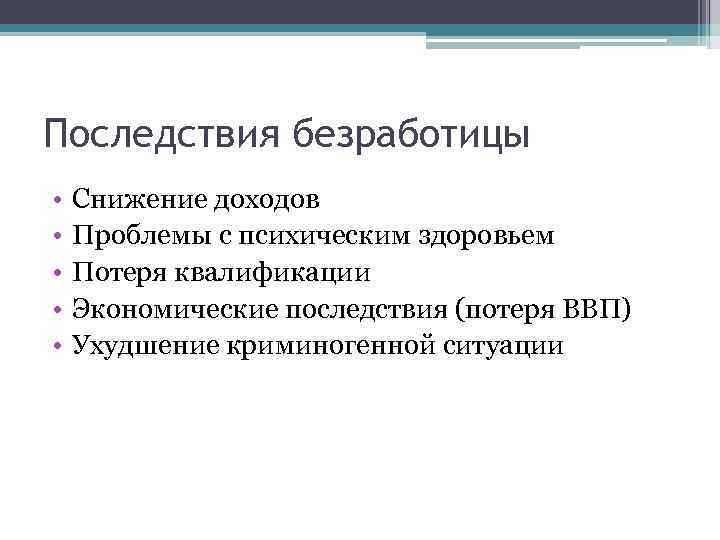 Последствия безработицы

• Снижение доходов
• Проблемы с психическим здоровьем
• Потеря квалификации
• Экономические последствия (потеря ВВП)
• Ухудшение криминогенной ситуации